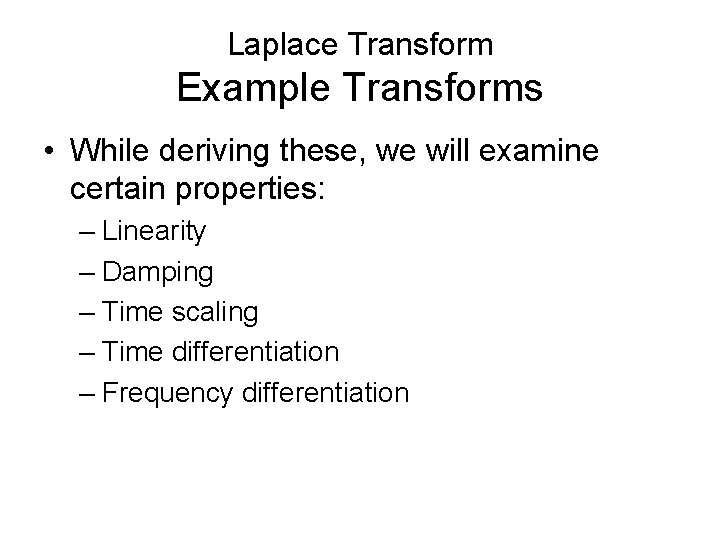 Laplace Transform
Example Transforms

• While deriving these, we will examine certain properties:
– Linearity
– Damping
– Time scaling
– Time differentiation
– Frequency differentiation